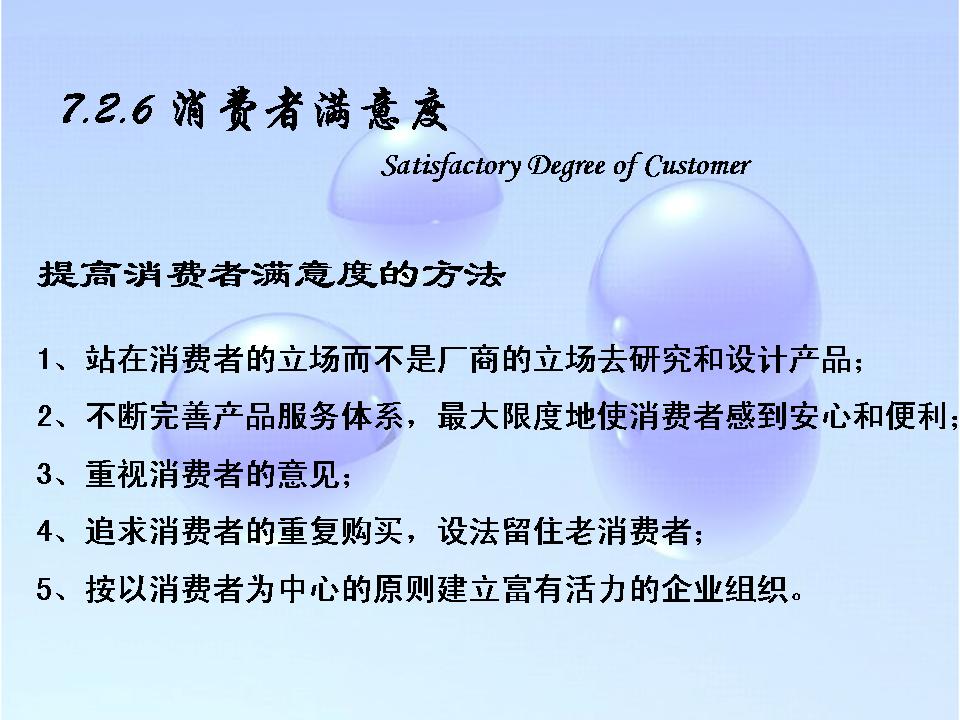 7.2.6 消费者满意度

Satisfactory Degree of Customer

提高消费者满意度的方法

1、站在消费者的立场而不是厂商的立场去研究和设计产品；

2、不断完善产品服务体系，最大限度地使消费者感到安心和便利；

3、重视消费者的意见；

4、追求消费者的重复购买，设法留住老消费者；

5、按以消费者为中心的原则建立富有活力的企业组织。